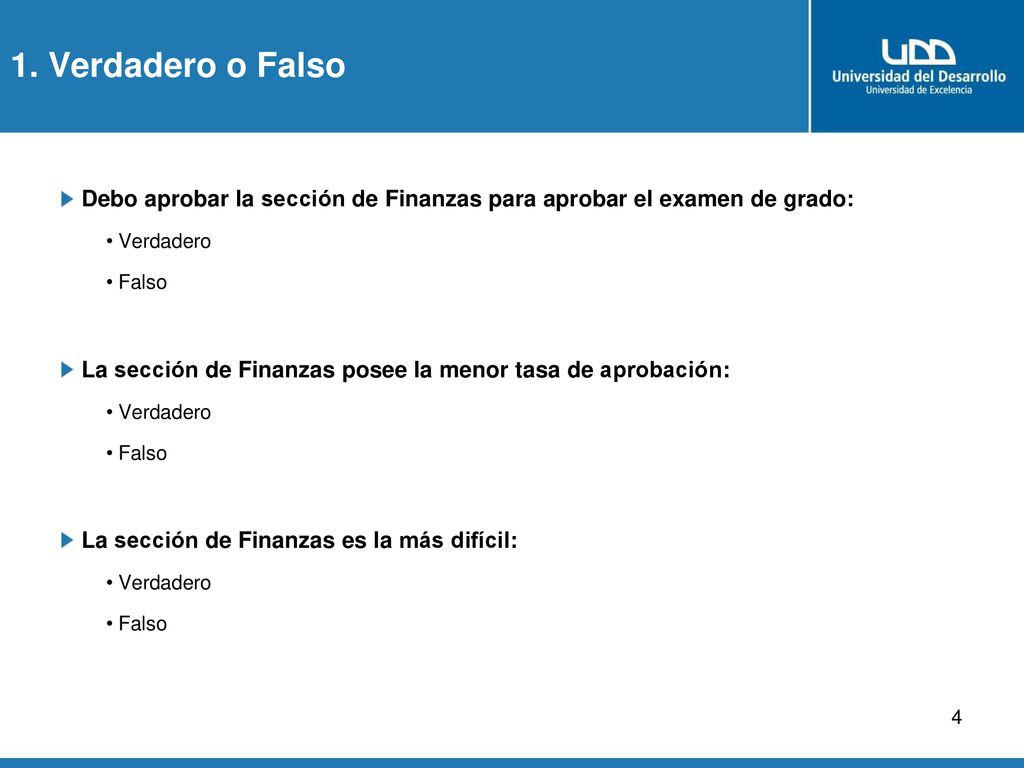 1. Verdadero o Falso

UDD
Universidad del Desarrollo
Universidad de Excelencia

Debo aprobar la sección de Finanzas para aprobar el examen de grado:

• Verdadero

• Falso

La sección de Finanzas posee la menor tasa de aprobación:

• Verdadero

• Falso

La sección de Finanzas es la más difícil:

• Verdadero

• Falso

4